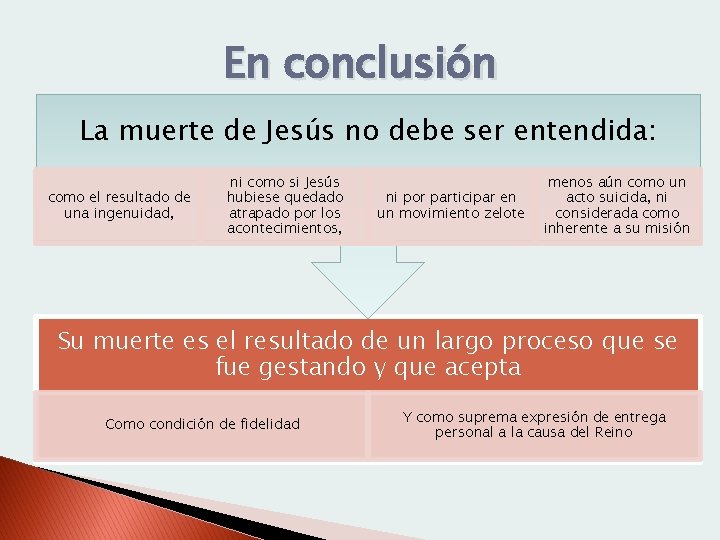 En conclusión

La muerte de Jesús no debe ser entendida:

como el resultado de una ingenuidad,

ni como si Jesús hubiese quedado atrapado por los acontecimientos,

ni por participar en un movimiento zelote

menos aún como un acto suicida, ni considerada como inherente a su misión

Su muerte es el resultado de un largo proceso que se fue gestando y que acepta

Como condición de fidelidad

Y como suprema expresión de entrega personal a la causa del Reino